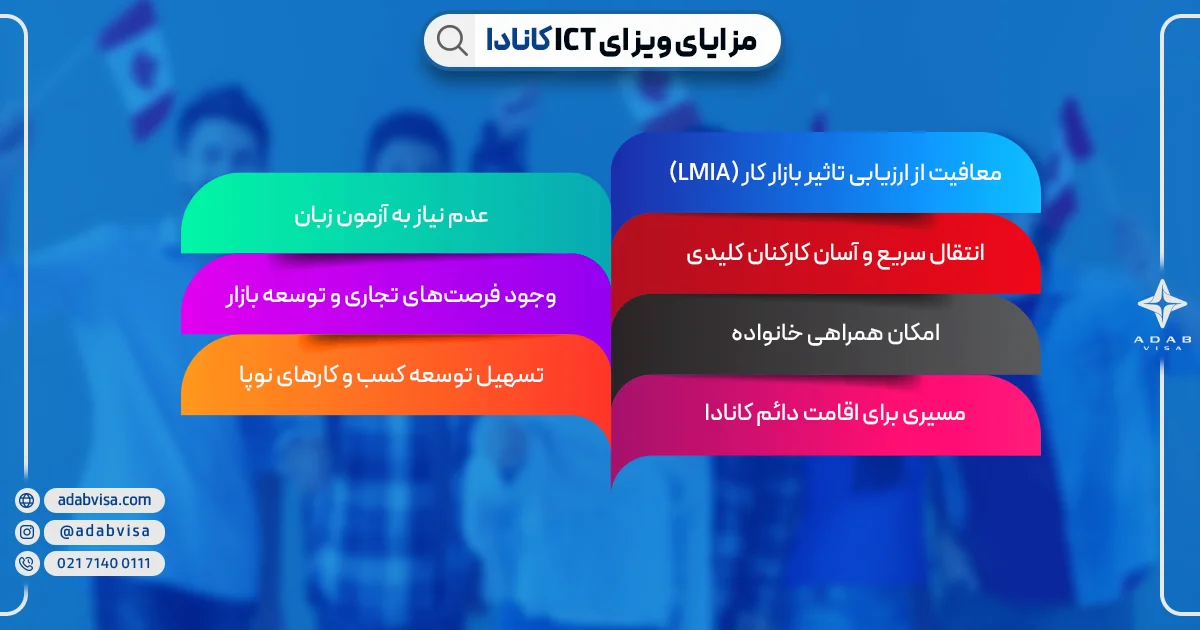 مزایای ویزای ICT کانادا

معافیت از ارزیابی تاثیر بازار کار (LMIA)

انتقال سریع و آسان کارکنان کلیدی

امکان همراهی خانواده

مسیری برای اقامت دائم کانادا

عدم نیاز به آزمون زبان

وجود فرصت‌های تجاری و توسعه بازار

تسهیل توسعه کسب و کارهای نوپا

ADAB VISA

adabvisa.com

@adabvisa

021 7140 0111